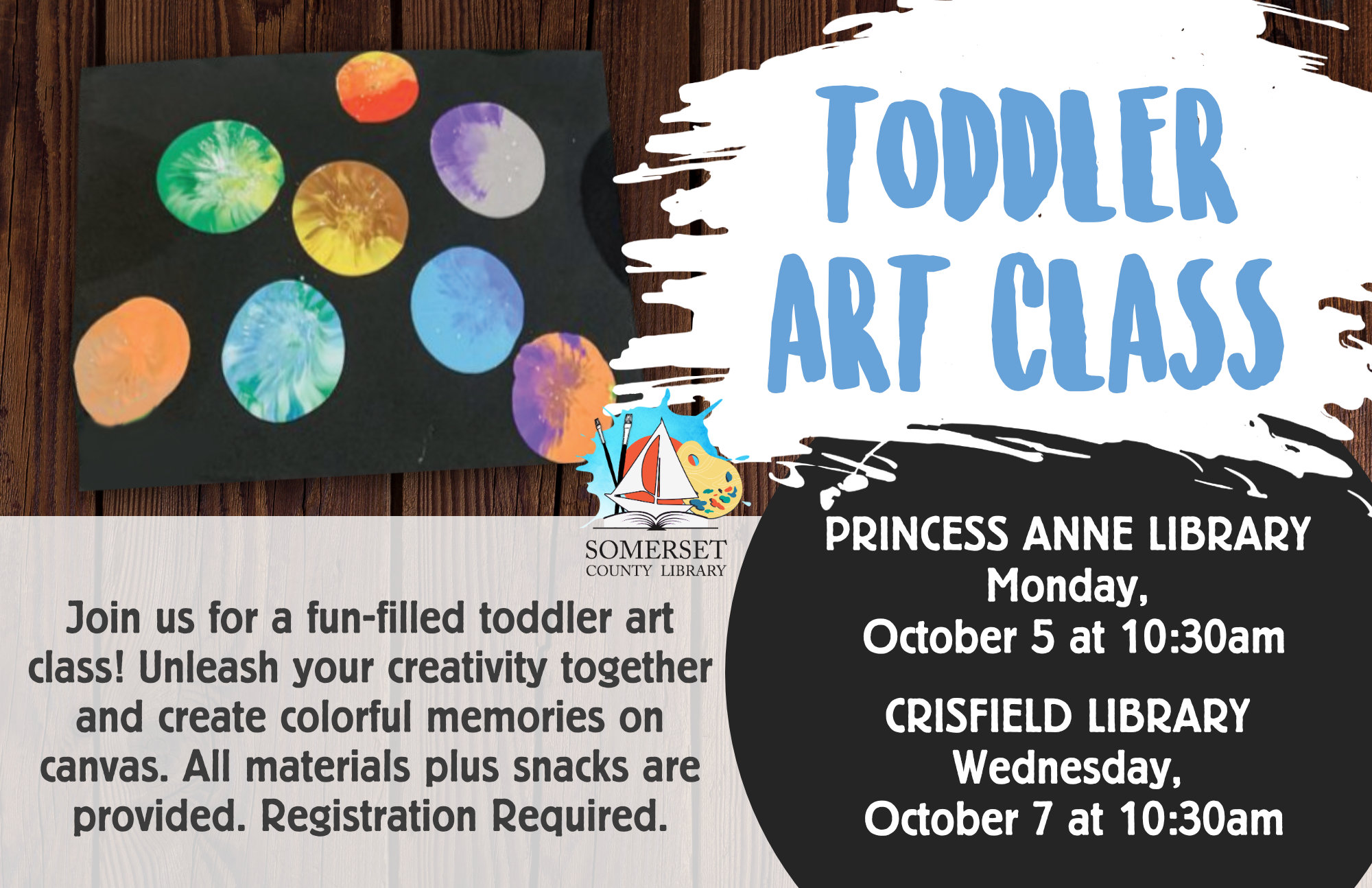 TODDLER ART CLASS

SOMERSET COUNTY LIBRARY

Join us for a fun-filled toddler art class! Unleash your creativity together and create colorful memories on canvas. All materials plus snacks are provided. Registration Required.

PRINCESS ANNE LIBRARY
Monday,
October 5 at 10:30am

CRISFIELD LIBRARY
Wednesday,
October 7 at 10:30am